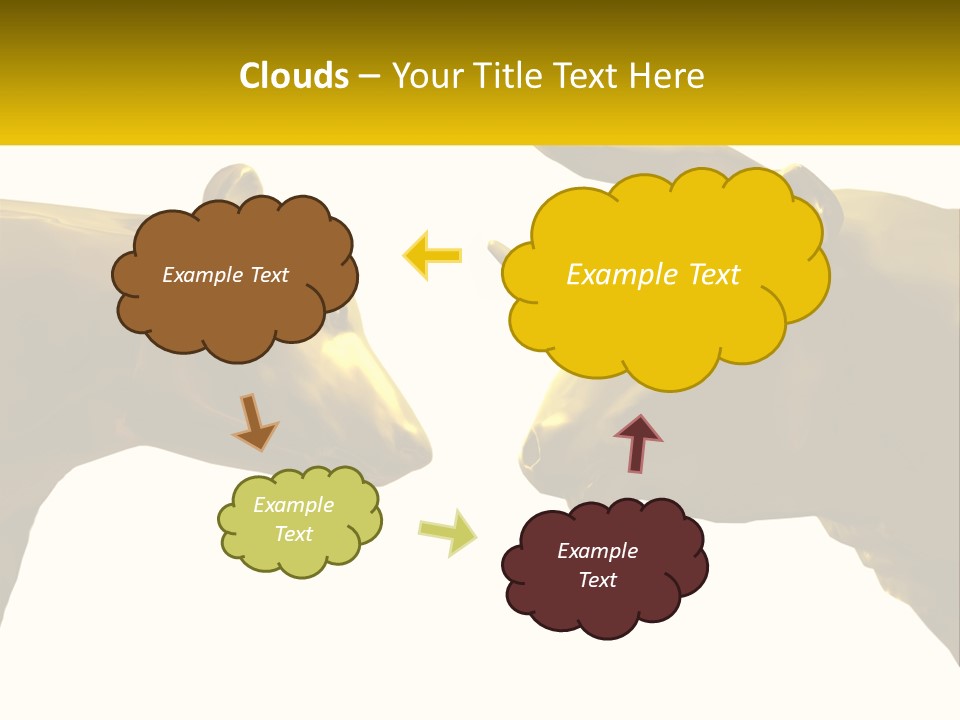 Clouds – Your Title Text Here

Example Text

Example Text

Example Text

Example Text